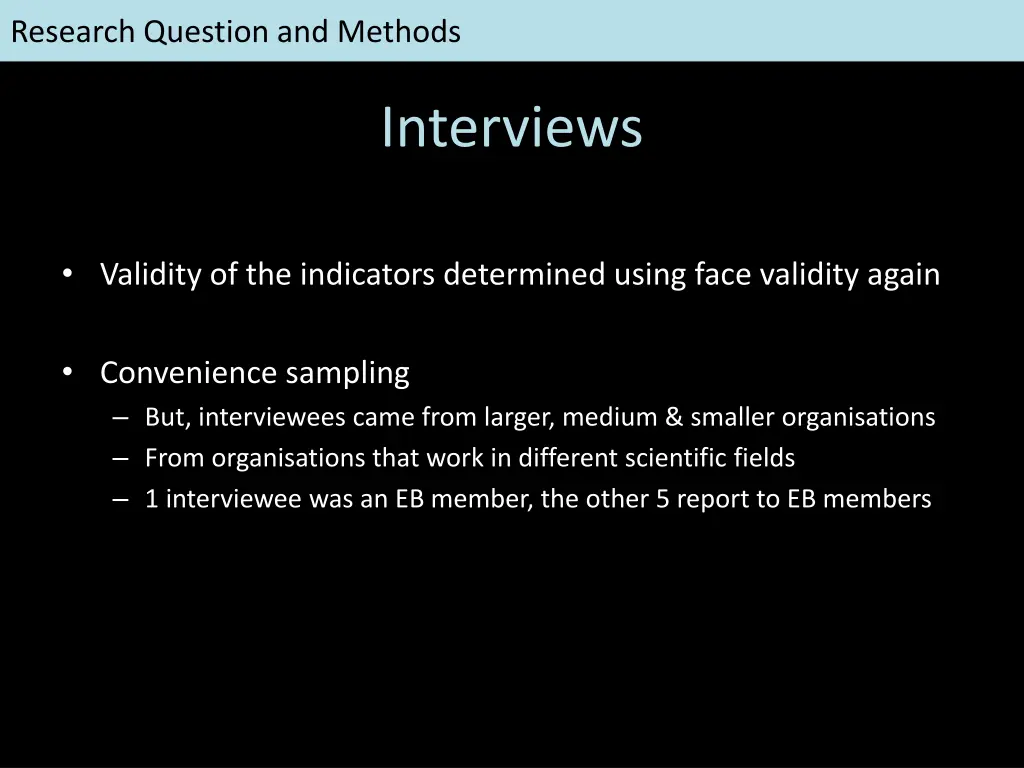 Research Question and Methods

Interviews

• Validity of the indicators determined using face validity again

• Convenience sampling
– But, interviewees came from larger, medium & smaller organisations
– From organisations that work in different scientific fields
– 1 interviewee was an EB member, the other 5 report to EB members